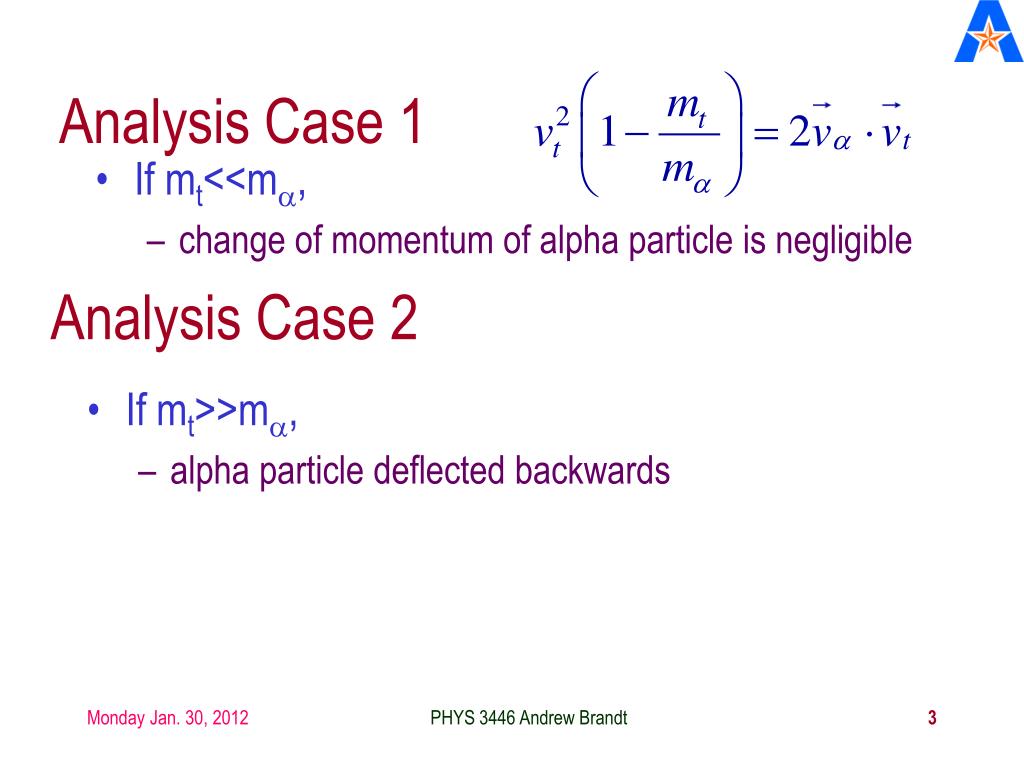 Analysis Case 1

$v_t^2\left(1-\frac{m_t}{m_\alpha}\right)=2\vec{v}_\alpha\cdot\vec{v}_t$

• If $m_t$<<$m_\alpha$,
– change of momentum of alpha particle is negligible

Analysis Case 2

• If $m_t$>>$m_\alpha$,
– alpha particle deflected backwards

Monday Jan. 30, 2012

PHYS 3446 Andrew Brandt

3